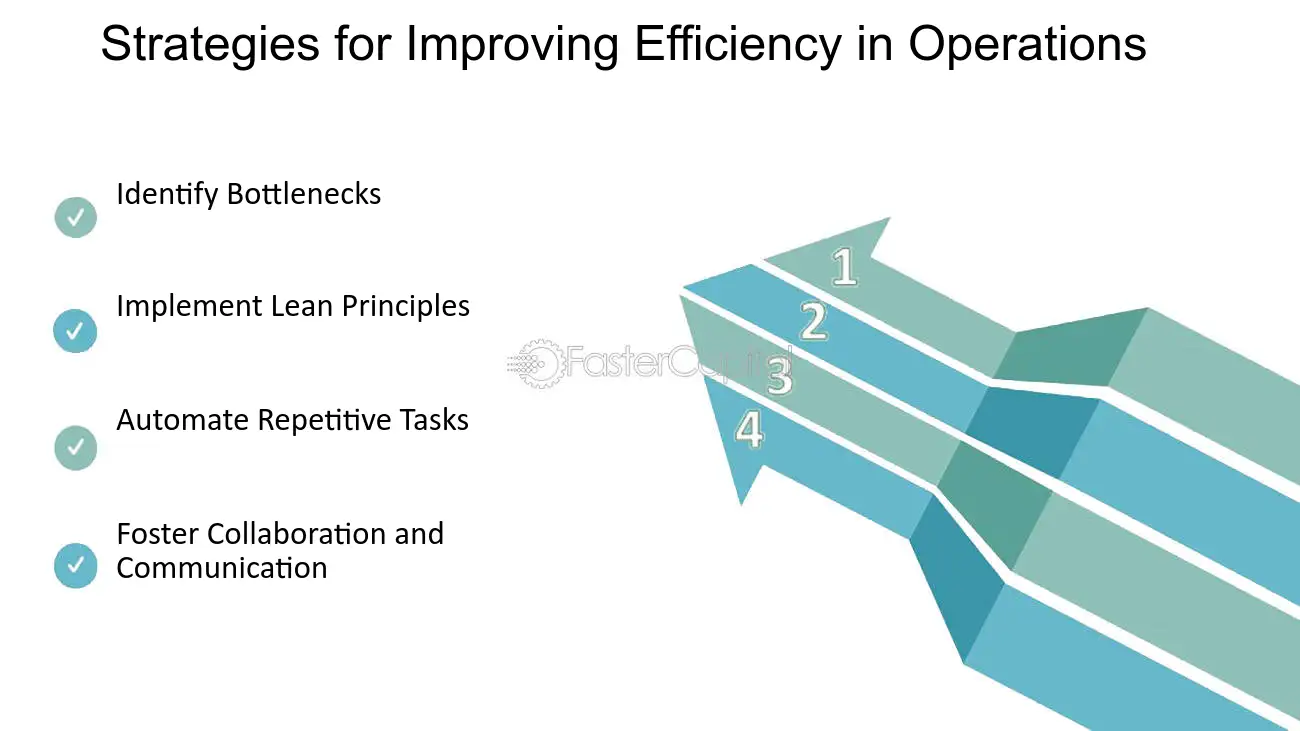 Strategies for Improving Efficiency in Operations

✓ Identify Bottlenecks

✓ Implement Lean Principles

✓ Automate Repetitive Tasks

✓ Foster Collaboration and Communication

1

2

3

4

FasterCapital